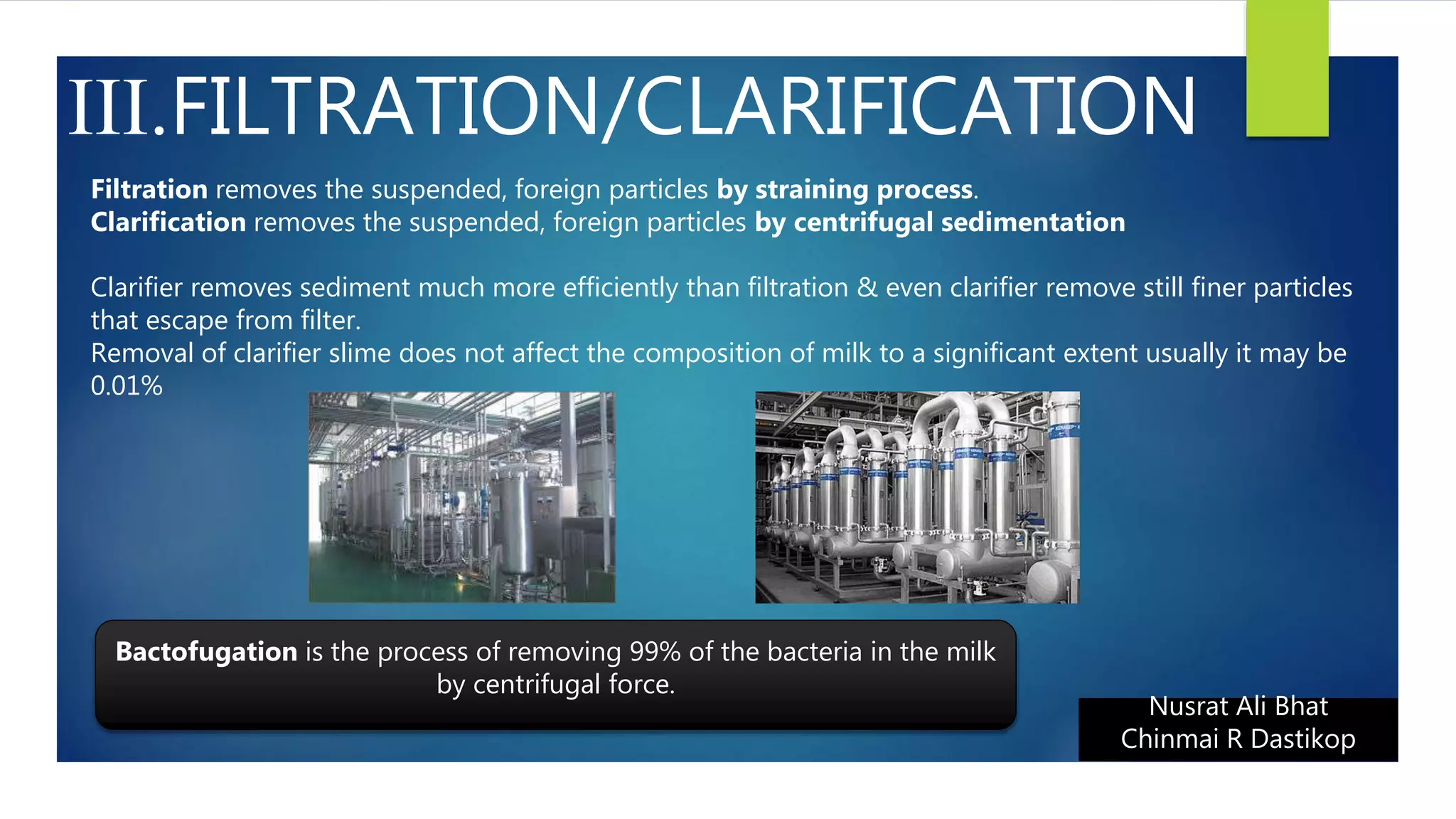 III.FILTRATION/CLARIFICATION

Filtration removes the suspended, foreign particles by straining process.
Clarification removes the suspended, foreign particles by centrifugal sedimentation

Clarifier removes sediment much more efficiently than filtration & even clarifier remove still finer particles that escape from filter.
Removal of clarifier slime does not affect the composition of milk to a significant extent usually it may be 0.01%

Bactofugation is the process of removing 99% of the bacteria in the milk by centrifugal force.

Nusrat Ali Bhat
Chinmai R Dastikop